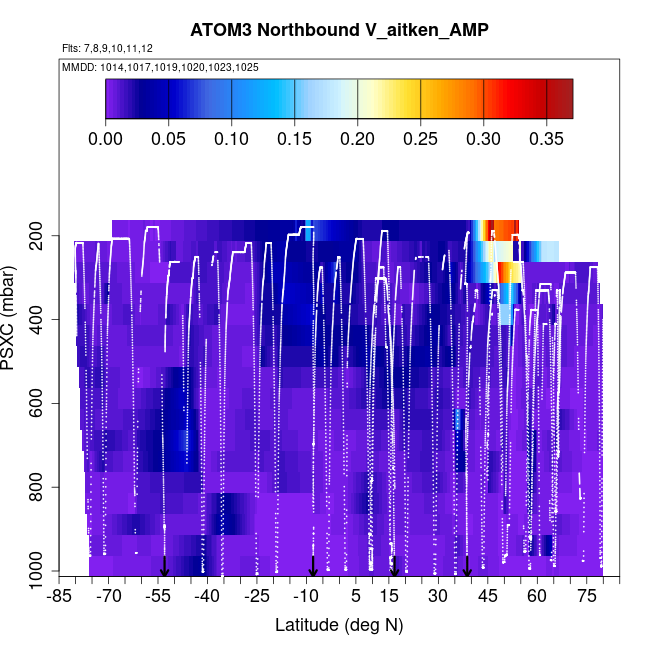 ATOM3 Northbound V_aitken_AMP

Flts: 7,8,9,10,11,12

MMDD: 1014,1017,1019,1020,1023,1025

0.00 0.05 0.10 0.15 0.20 0.25 0.30 0.35

PSXC (mbar)

200
400
600
800
1000

-85 -70 -55 -40 -25 -10 5 15 30 45 60 75

Latitude (deg N)